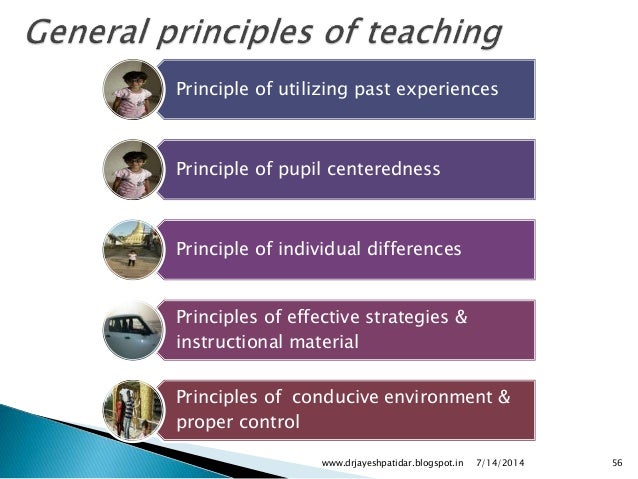 General principles of teaching

Principle of utilizing past experiences

Principle of pupil centeredness

Principle of individual differences

Principles of effective strategies & instructional material

Principles of conducive environment & proper control

www.drjayeshpatidar.blogspot.in 7/14/2014 56